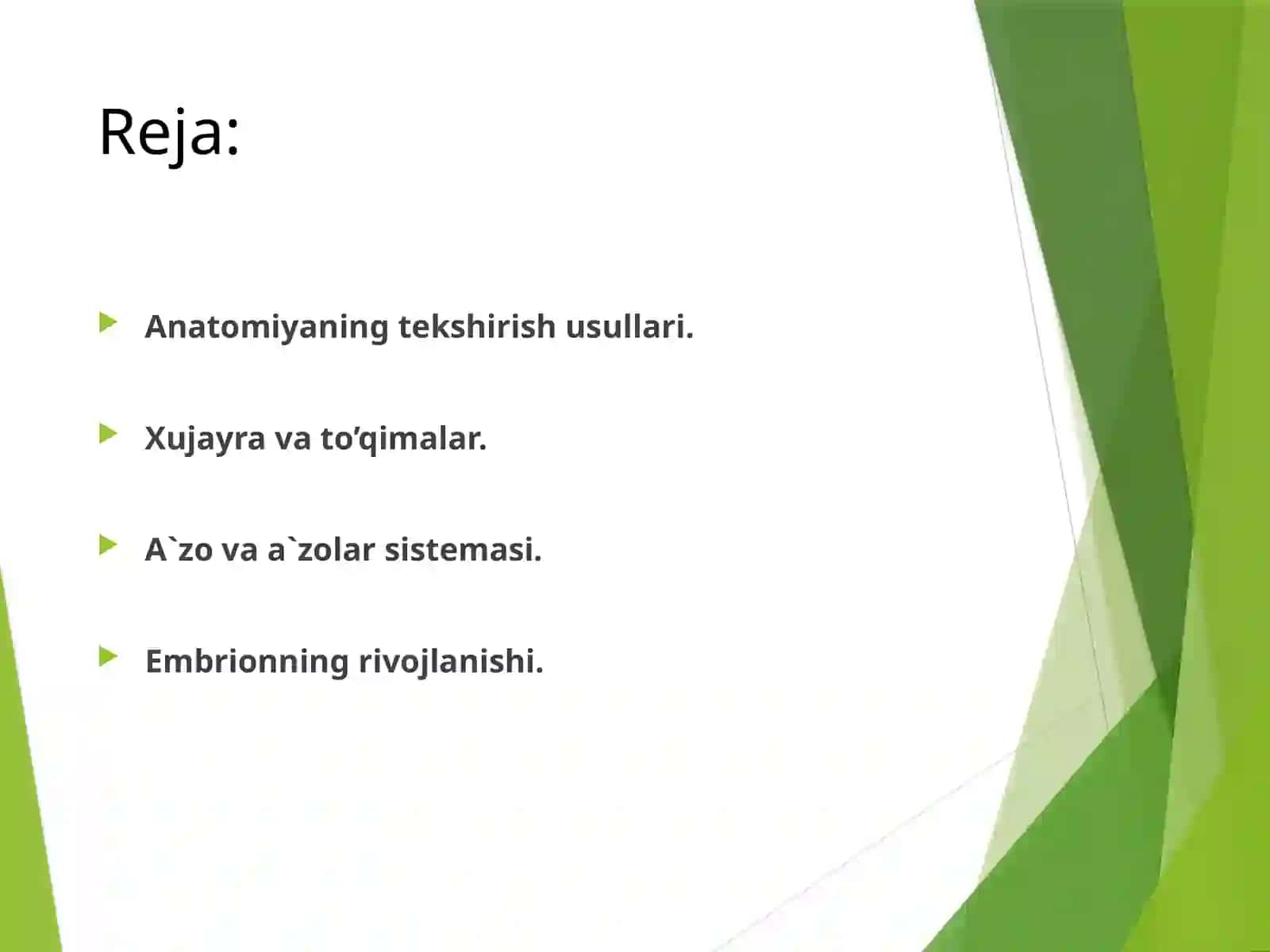 Reja:

Anatomiyaning tekshirish usullari.

Xujayra va to’qimalar.

A`zo va a`zolar sistemasi.

Embrionning rivojlanishi.